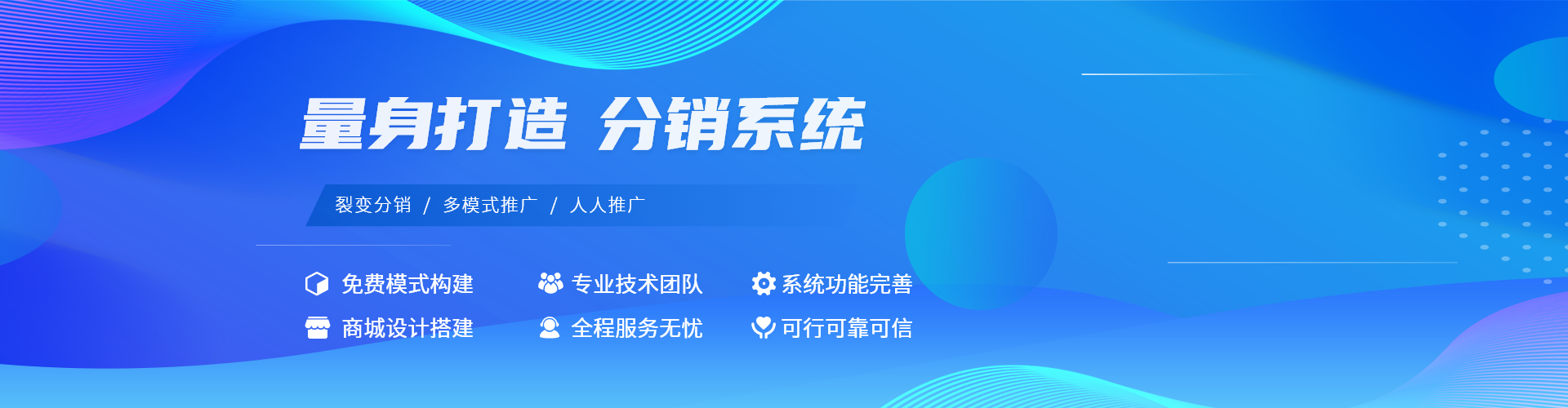 量身打造 分销系统

裂变分销 / 多模式推广 / 人人推广

免费模式构建
专业技术团队
系统功能完善
商城设计搭建
全程服务无忧
可行可靠可信